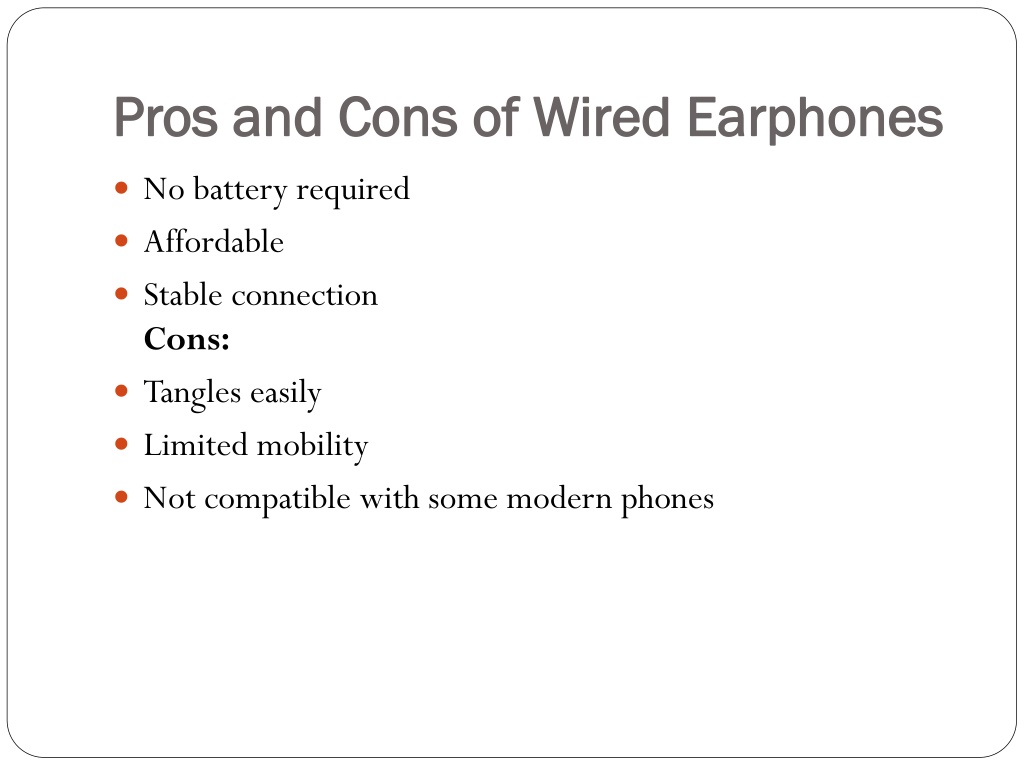 Pros and Cons of Wired Earphones

- No battery required
- Affordable
- Stable connection

Cons:

- Tangles easily
- Limited mobility
- Not compatible with some modern phones